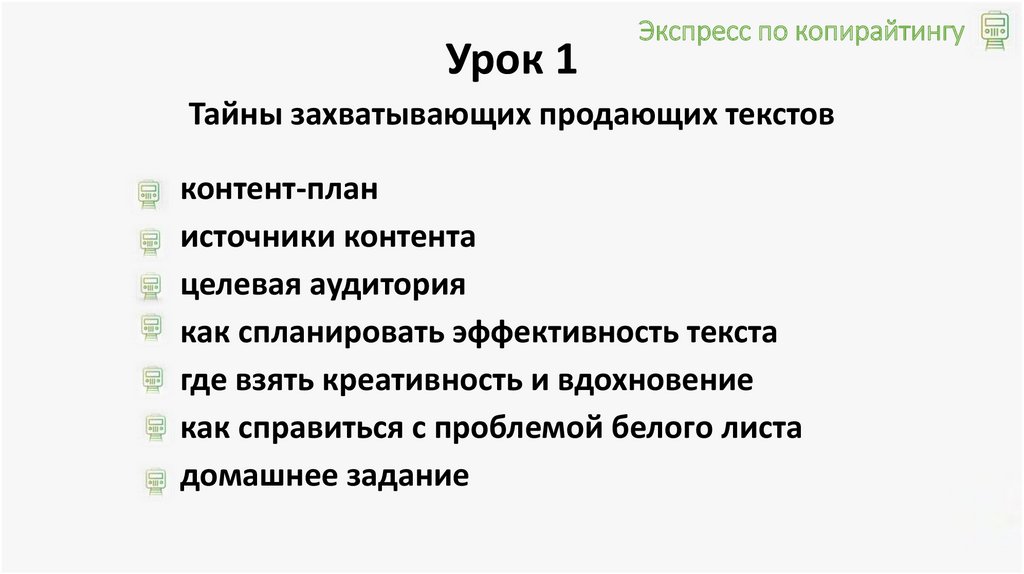 Экспресс по копирайтингу

Урок 1

Тайны захватывающих продающих текстов

контент-план
источники контента
целевая аудитория
как спланировать эффективность текста
где взять креативность и вдохновение
как справиться с проблемой белого листа
домашнее задание